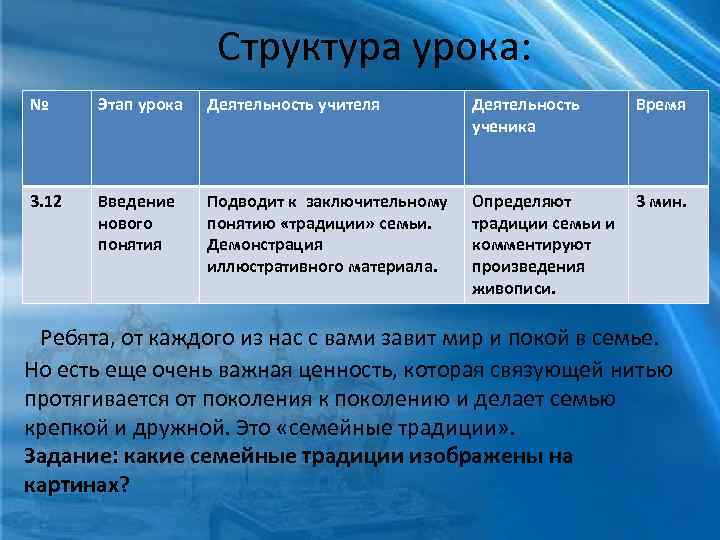 Структура урока:

| № | Этап урока | Деятельность учителя | Деятельность ученика | Время |
|---|---|---|---|---|
| 3.12 | Введение нового понятия | Подводит к заключительному понятию «традиции» семьи. Демонстрация иллюстративного материала. | Определяют традиции семьи и комментируют произведения живописи. | 3 мин. |

Ребята, от каждого из нас с вами завит мир и покой в семье. Но есть еще очень важная ценность, которая связующей нитью протягивается от поколения к поколению и делает семью крепкой и дружной. Это «семейные традиции».
Задание: какие семейные традиции изображены на картинах?